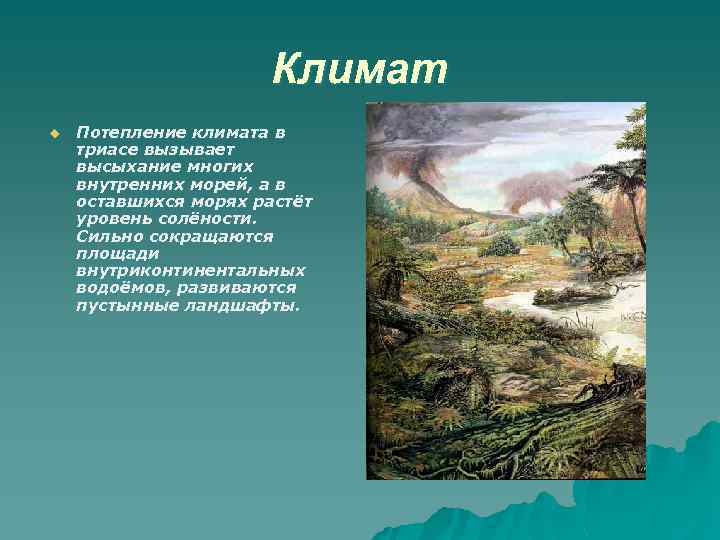 Климат

Потепление климата в триасе вызывает высыхание многих внутренних морей, а в оставшихся морях растёт уровень солёности. Сильно сокращаются площади внутриконтинентальных водоёмов, развиваются пустынные ландшафты.